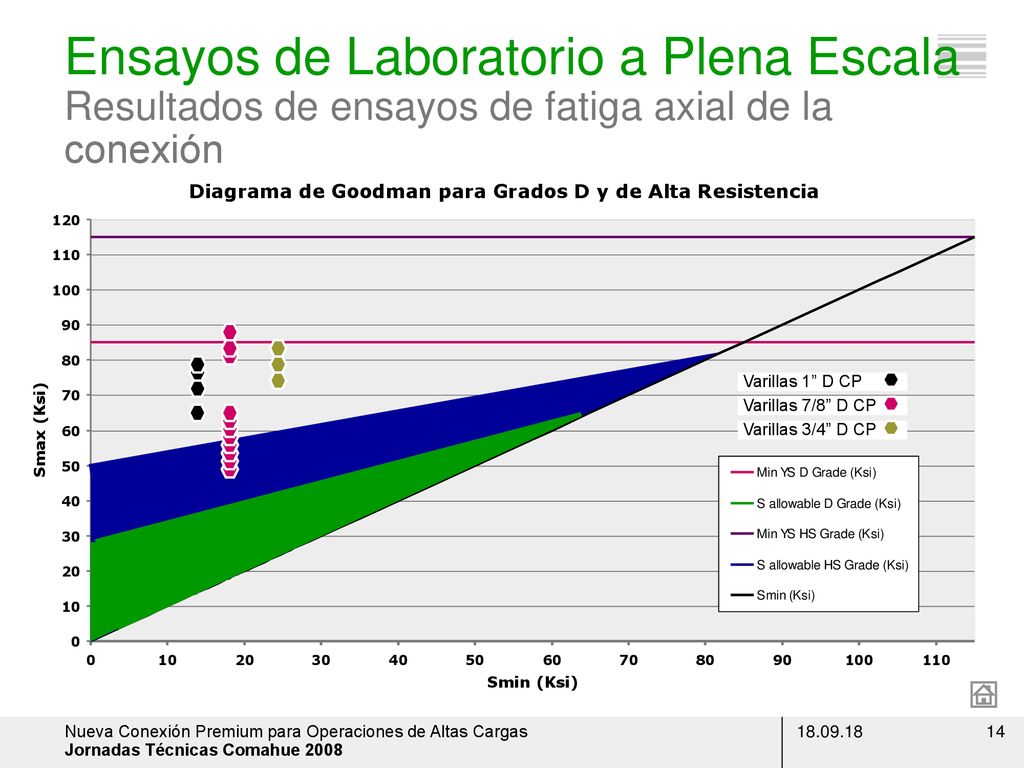 Ensayos de Laboratorio a Plena Escala

Resultados de ensayos de fatiga axial de la conexión

Diagrama de Goodman para Grados D y de Alta Resistencia

Smax (Ksi)

120
110
100
90
80
70
60
50
40
30
20
10
0

0 10 20 30 40 50 60 70 80 90 100 110

Smin (Ksi)

Varillas 1” D CP
Varillas 7/8” D CP
Varillas 3/4” D CP

Min YS D Grade (Ksi)
S allowable D Grade (Ksi)
Min YS HS Grade (Ksi)
S allowable HS Grade (Ksi)
Smin (Ksi)

Nueva Conexión Premium para Operaciones de Altas Cargas
Jornadas Técnicas Comahue 2008

18.09.18

14